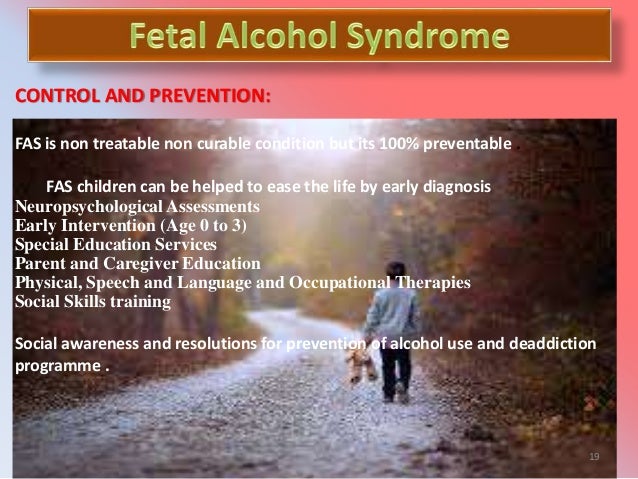 Fetal Alcohol Syndrome

CONTROL AND PREVENTION:

FAS is non treatable non curable condition but its 100% preventable .

FAS children can be helped to ease the life by early diagnosis
Neuropsychological Assessments
Early Intervention (Age 0 to 3)
Special Education Services
Parent and Caregiver Education
Physical, Speech and Language and Occupational Therapies
Social Skills training

Social awareness and resolutions for prevention of alcohol use and deaddiction programme .

19